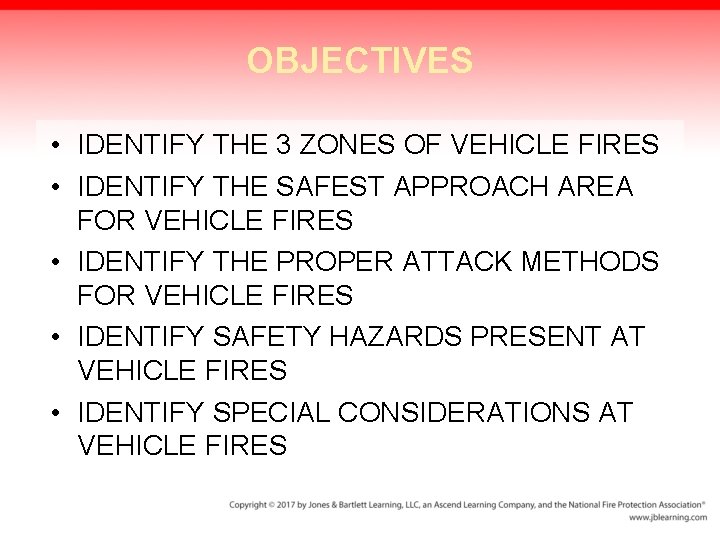 OBJECTIVES

• IDENTIFY THE 3 ZONES OF VEHICLE FIRES
• IDENTIFY THE SAFEST APPROACH AREA FOR VEHICLE FIRES
• IDENTIFY THE PROPER ATTACK METHODS FOR VEHICLE FIRES
• IDENTIFY SAFETY HAZARDS PRESENT AT VEHICLE FIRES
• IDENTIFY SPECIAL CONSIDERATIONS AT VEHICLE FIRES

Copyright © 2017 by Jones & Bartlett Learning, LLC, an Ascend Learning Company, and the National Fire Protection Association®
www.jblearning.com